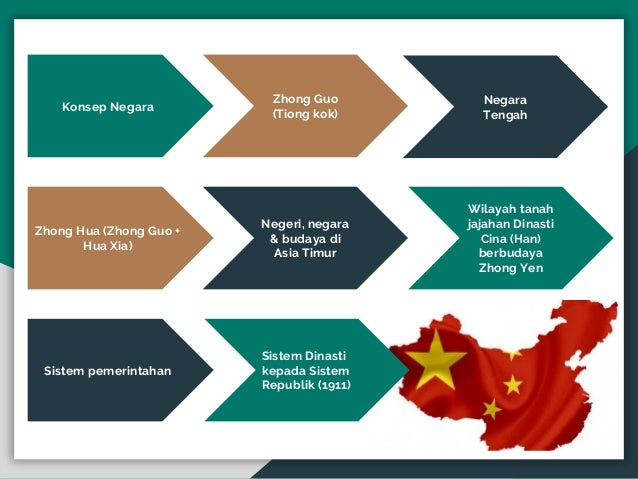 Konsep Negara

Zhong Guo (Tiong kok)

Negara Tengah

Zhong Hua (Zhong Guo + Hua Xia)

Negeri, negara & budaya di Asia Timur

Wilayah tanah jajahan Dinasti Cina (Han) berbudaya Zhong Yen

Sistem pemerintahan

Sistem Dinasti kepada Sistem Republik (1911)